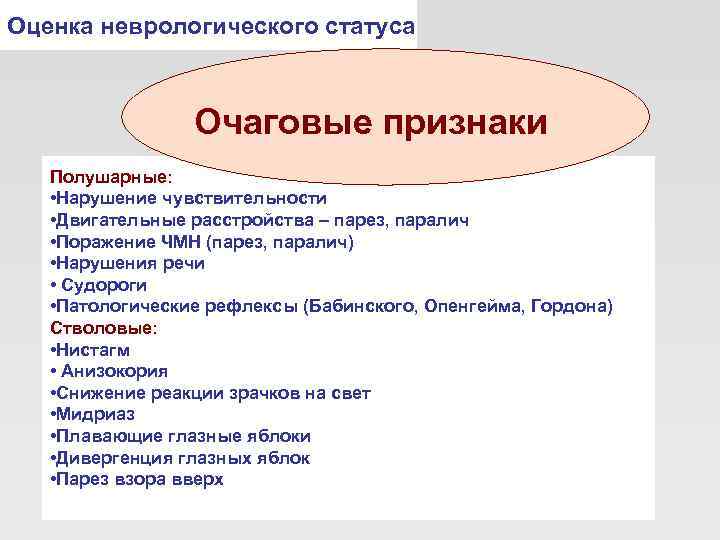 Оценка неврологического статуса

Очаговые признаки

Полушарные:
•Нарушение чувствительности
•Двигательные расстройства – парез, паралич
•Поражение ЧМН (парез, паралич)
•Нарушения речи
• Судороги
•Патологические рефлексы (Бабинского, Опенгейма, Гордона)
Стволовые:
•Нистагм
• Анизокория
•Снижение реакции зрачков на свет
•Мидриаз
•Плавающие глазные яблоки
•Дивергенция глазных яблок
•Парез взора вверх